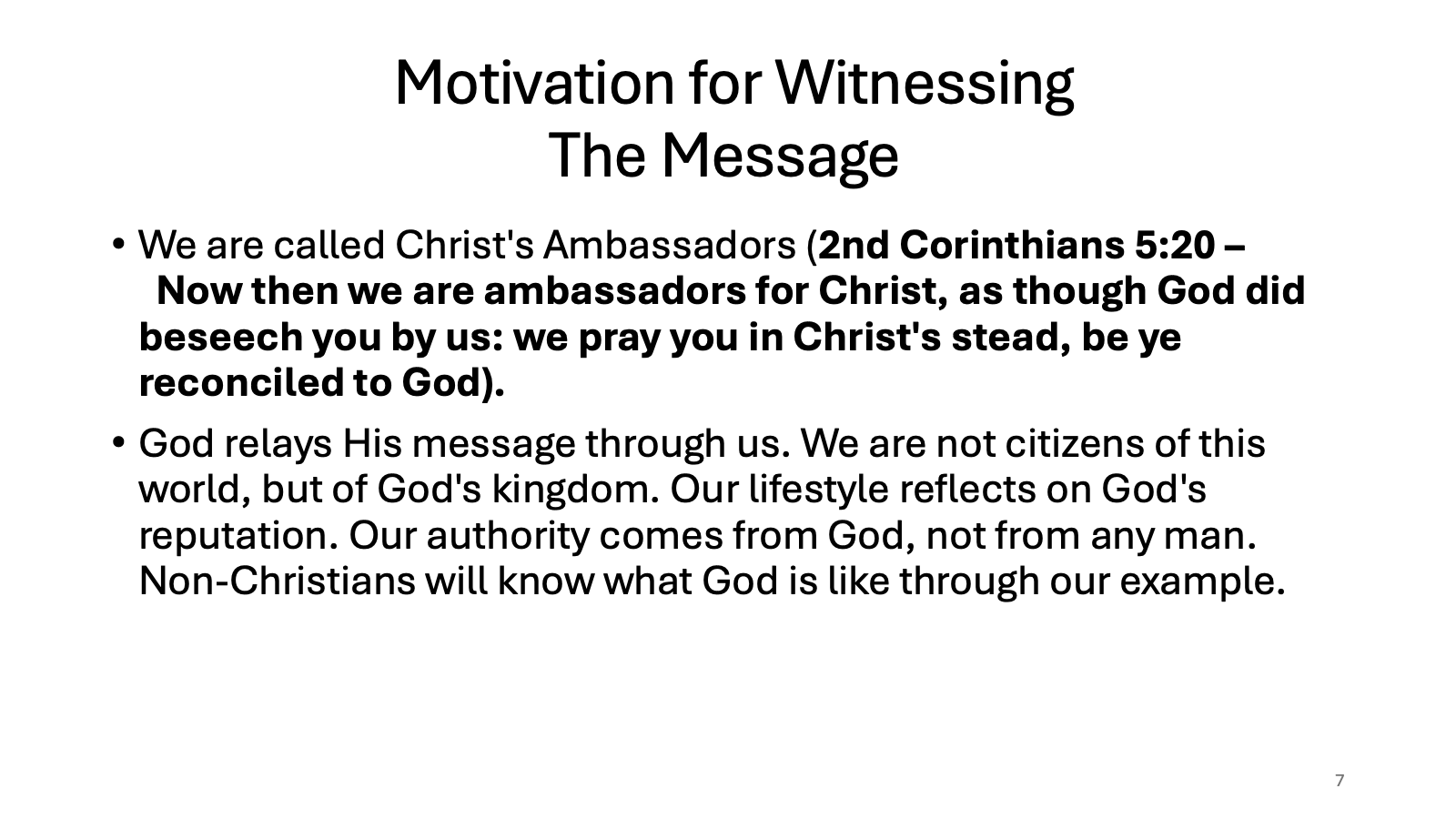 Motivation for Witnessing
The Message

• We are called Christ's Ambassadors (2nd Corinthians 5:20 – Now then we are ambassadors for Christ, as though God did beseech you by us: we pray you in Christ's stead, be ye reconciled to God).

• God relays His message through us. We are not citizens of this world, but of God's kingdom. Our lifestyle reflects on God's reputation. Our authority comes from God, not from any man. Non-Christians will know what God is like through our example.

7